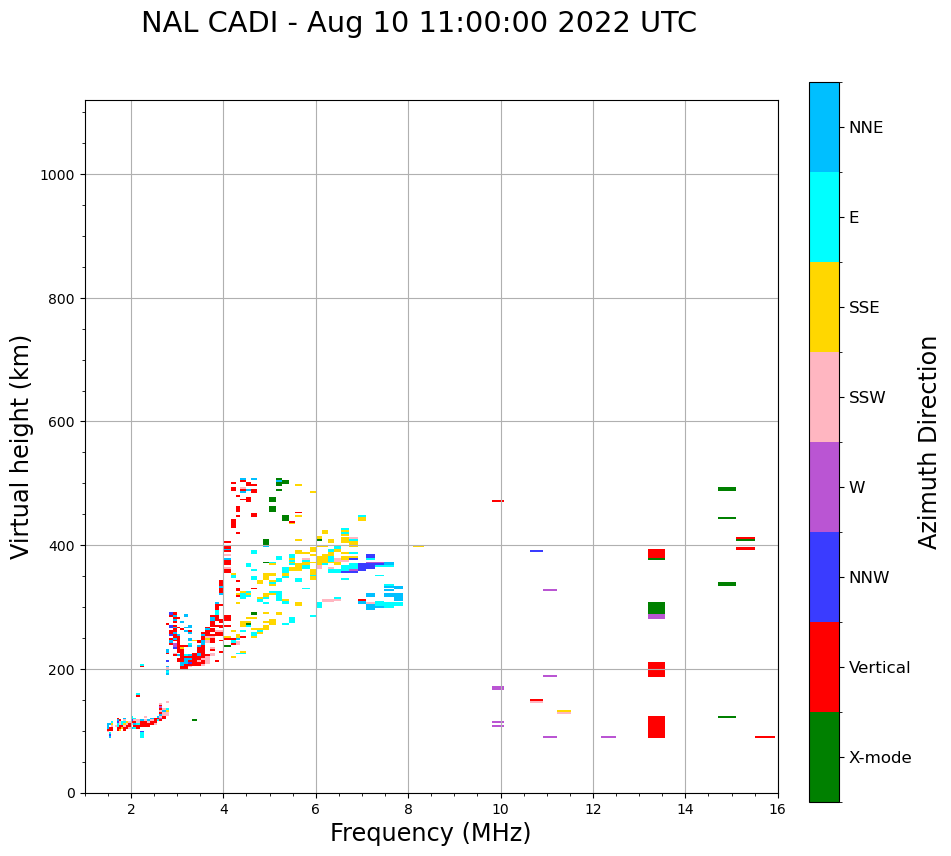 NAL CADI - Aug 10 11:00:00 2022 UTC

Virtual height (km)

1000
800
600
400
200
0

2
4
6
8
10
12
14
16

Frequency (MHz)

NNE
E
SSE
SSW
W
NNW
Vertical
X-mode

Azimuth Direction